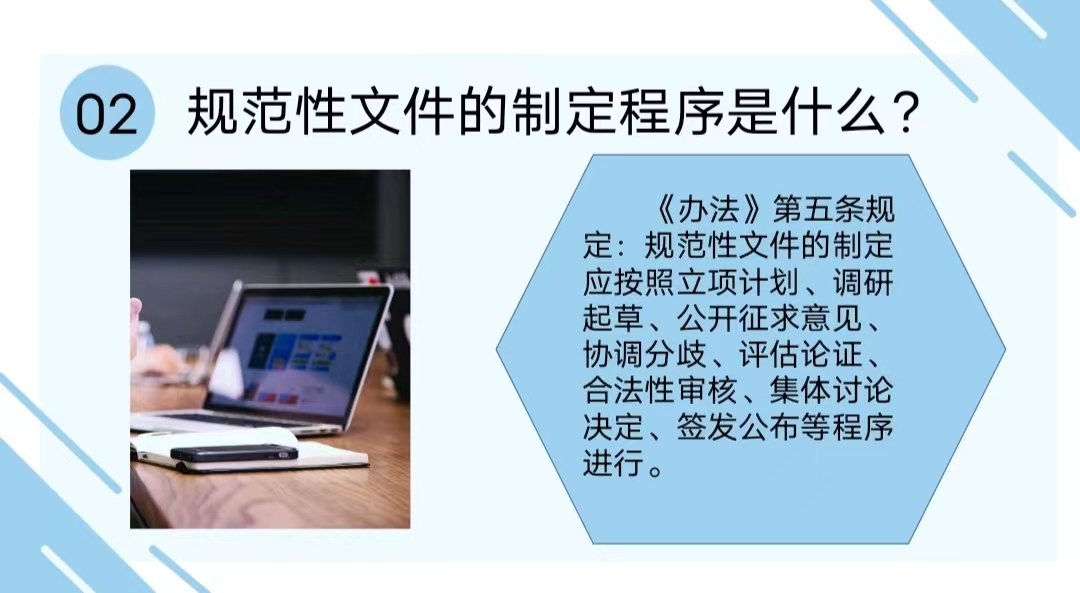 02 规范性文件的制定程序是什么？

《办法》第五条规定：规范性文件的制定应按照立项计划、调研起草、公开征求意见、协调分歧、评估论证、合法性审核、集体讨论决定、签发公布等程序进行。